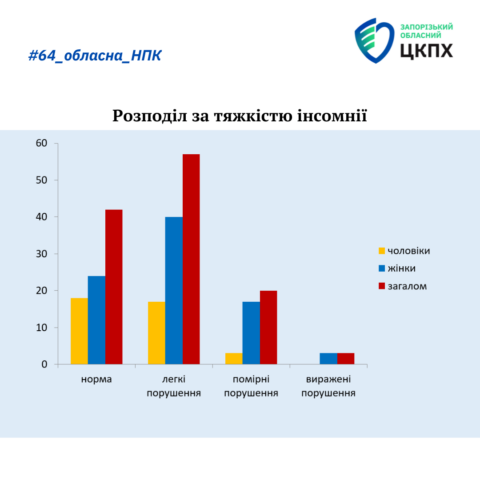 #64_обласна_НПК

ЗАПОРІЗЬКИЙ ОБЛАСНИЙ ЦКПХ

Розподіл за тяжкістю інсомнії

60
50
40
30
20
10
0

норма
легкі порушення
помірні порушення
виражені порушення

чоловіки
жінки
загалом